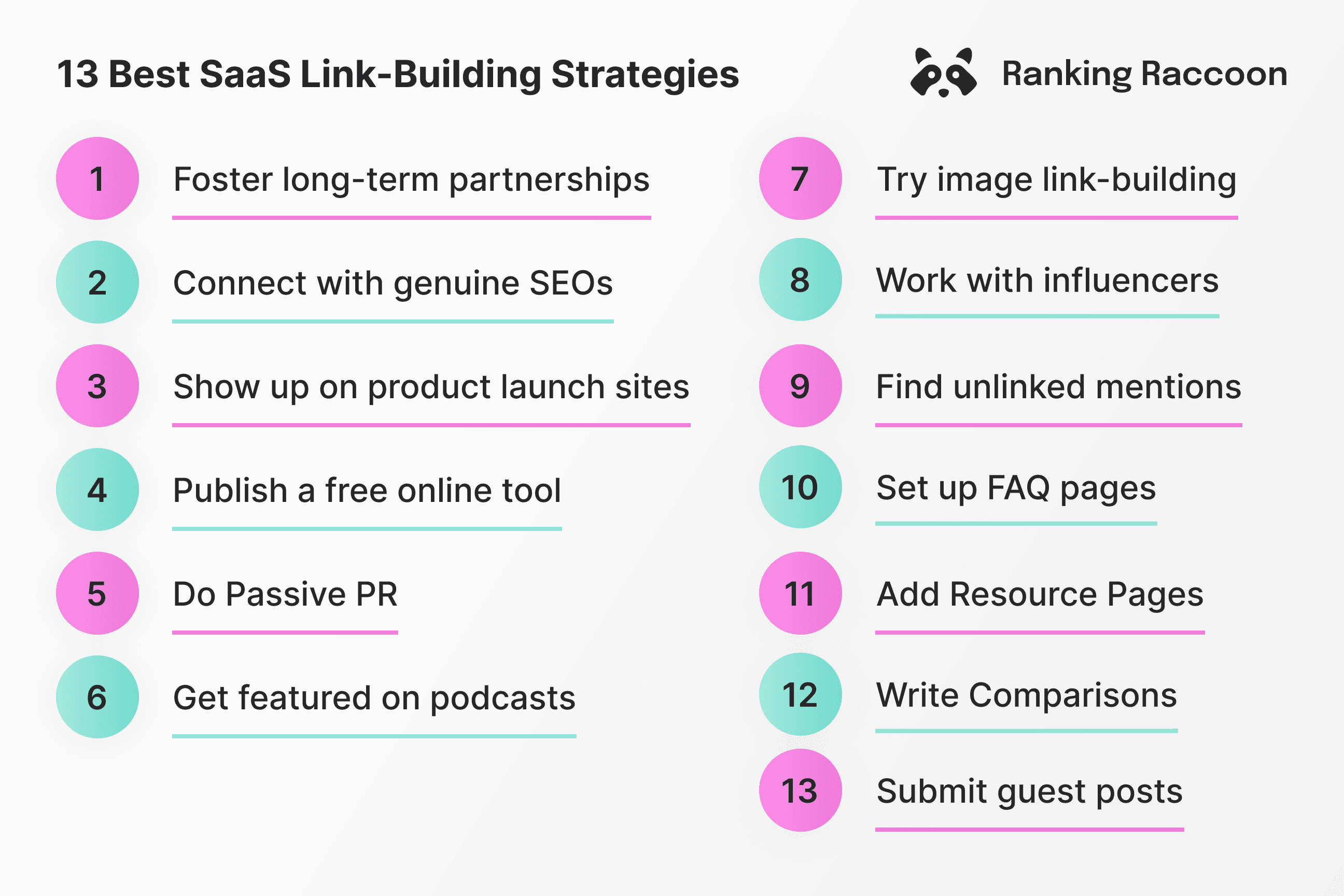 13 Best SaaS Link-Building Strategies

Ranking Raccoon

1 Foster long-term partnerships

2 Connect with genuine SEOs

3 Show up on product launch sites

4 Publish a free online tool

5 Do Passive PR

6 Get featured on podcasts

7 Try image link-building

8 Work with influencers

9 Find unlinked mentions

10 Set up FAQ pages

11 Add Resource Pages

12 Write Comparisons

13 Submit guest posts